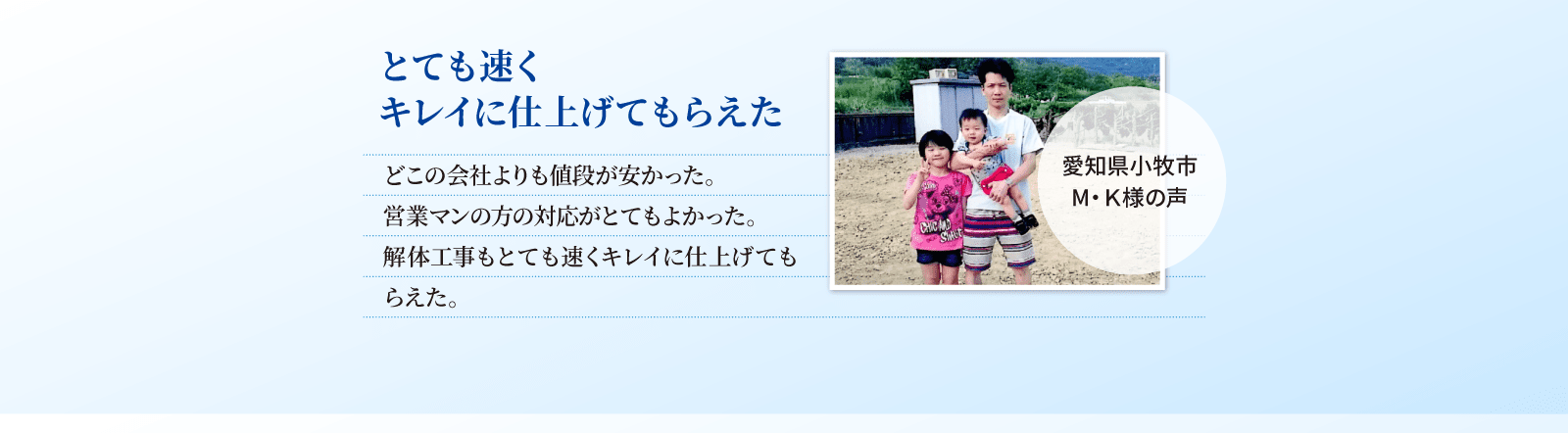 とても速く
キレイに仕上げてもらえた

どこの会社よりも値段が安かった。
営業マンの方の対応がとてもよかった。
解体工事もとても速くキレイに仕上げてもらえた。

愛知県小牧市
M・K様の声